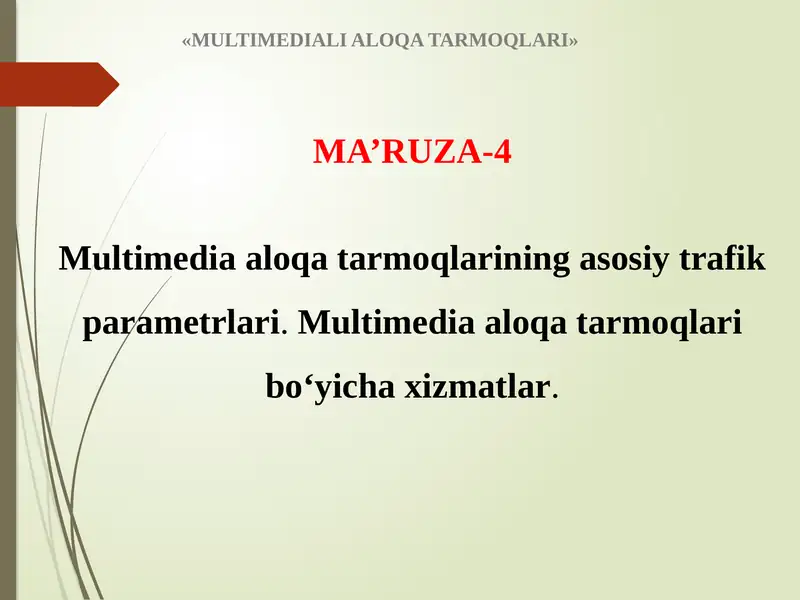 «MULTIMEDIALI ALOQA TARMOQLARI»

MA’RUZA-4

Multimedia aloqa tarmoqlarining asosiy trafik parametrlari. Multimedia aloqa tarmoqlari bo‘yicha xizmatlar.